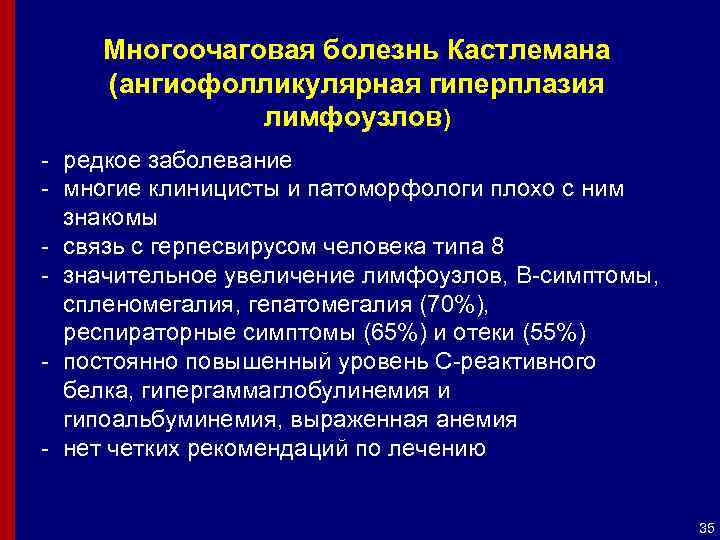 Многоочаговая болезнь Кастлемана (ангиофолликулярная гиперплазия лимфоузлов)

- редкое заболевание
- многие клиницисты и патоморфологи плохо с ним знакомы
- связь с герпесвирусом человека типа 8
- значительное увеличение лимфоузлов, В-симптомы, спленомегалия, гепатомегалия (70%), респираторные симптомы (65%) и отеки (55%)
- постоянно повышенный уровень С-реактивного белка, гипергаммаглобулинемия и гипоальбуминемия, выраженная анемия
- нет четких рекомендаций по лечению

35